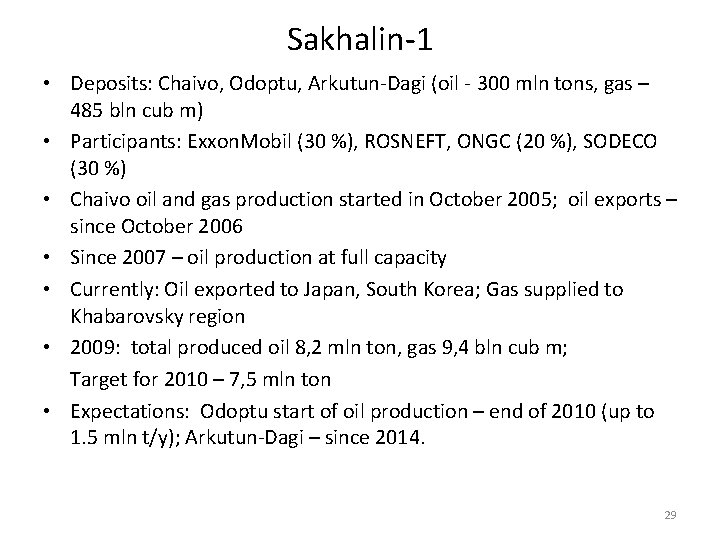 Sakhalin-1

• Deposits: Chaivo, Odoptu, Arkutun-Dagi (oil - 300 mln tons, gas – 485 bln cub m)

• Participants: ExxonMobil (30 %), ROSNEFT, ONGC (20 %), SODECO (30 %)

• Chaivo oil and gas production started in October 2005; oil exports – since October 2006

• Since 2007 – oil production at full capacity

• Currently: Oil exported to Japan, South Korea; Gas supplied to Khabarovsky region

• 2009: total produced oil 8,2 mln ton, gas 9,4 bln cub m;
Target for 2010 – 7,5 mln ton

• Expectations: Odoptu start of oil production – end of 2010 (up to 1.5 mln t/y); Arkutun-Dagi – since 2014.

29